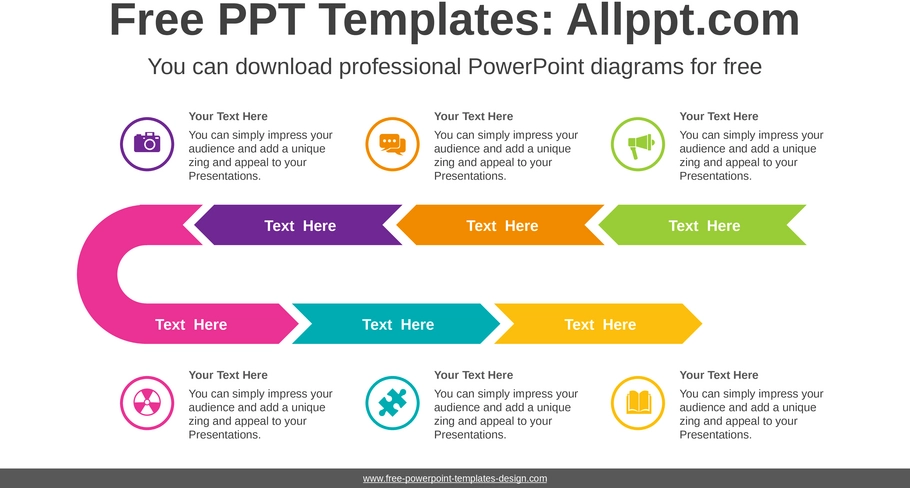 Free PPT Templates: Allppt.com

You can download professional PowerPoint diagrams for free

Your Text Here
You can simply impress your audience and add a unique zing and appeal to your Presentations.

Your Text Here
You can simply impress your audience and add a unique zing and appeal to your Presentations.

Your Text Here
You can simply impress your audience and add a unique zing and appeal to your Presentations.

Text Here

Text Here

Text Here

Text Here

Text Here

Text Here

Your Text Here
You can simply impress your audience and add a unique zing and appeal to your Presentations.

Your Text Here
You can simply impress your audience and add a unique zing and appeal to your Presentations.

Your Text Here
You can simply impress your audience and add a unique zing and appeal to your Presentations.

www.free-powerpoint-templates-design.com